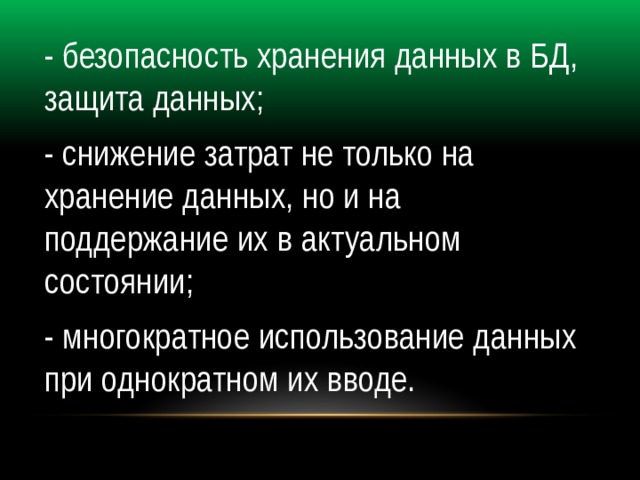 - безопасность хранения данных в БД, защита данных;

- снижение затрат не только на хранение данных, но и на поддержание их в актуальном состоянии;

- многократное использование данных при однократном их вводе.